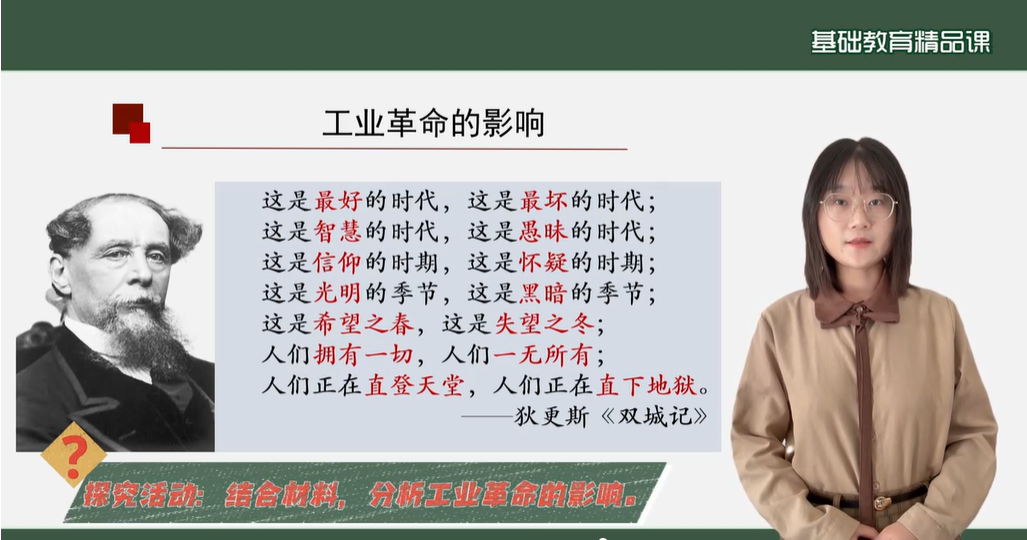 基础教育精品课

工业革命的影响

这是最好的时代，这是最坏的时代；
这是智慧的时代，这是愚昧的时代；
这是信仰的时期，这是怀疑的时期；
这是光明的季节，这是黑暗的季节；
这是希望之春，这是失望之冬；
人们拥有一切，人们一无所有；
人们正在直登天堂，人们正在直下地狱。
——狄更斯《双城记》

?

探究活动：结合材料，分析工业革命的影响。